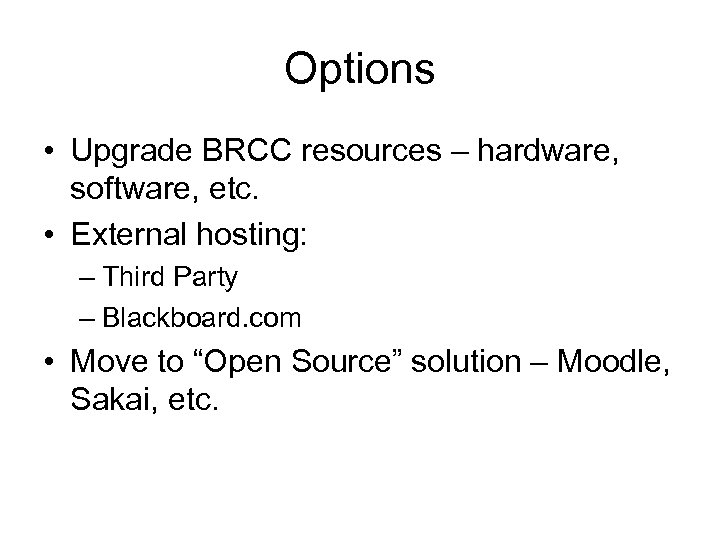 Options

• Upgrade BRCC resources – hardware, software, etc.
• External hosting:
– Third Party
– Blackboard.com
• Move to “Open Source” solution – Moodle, Sakai, etc.